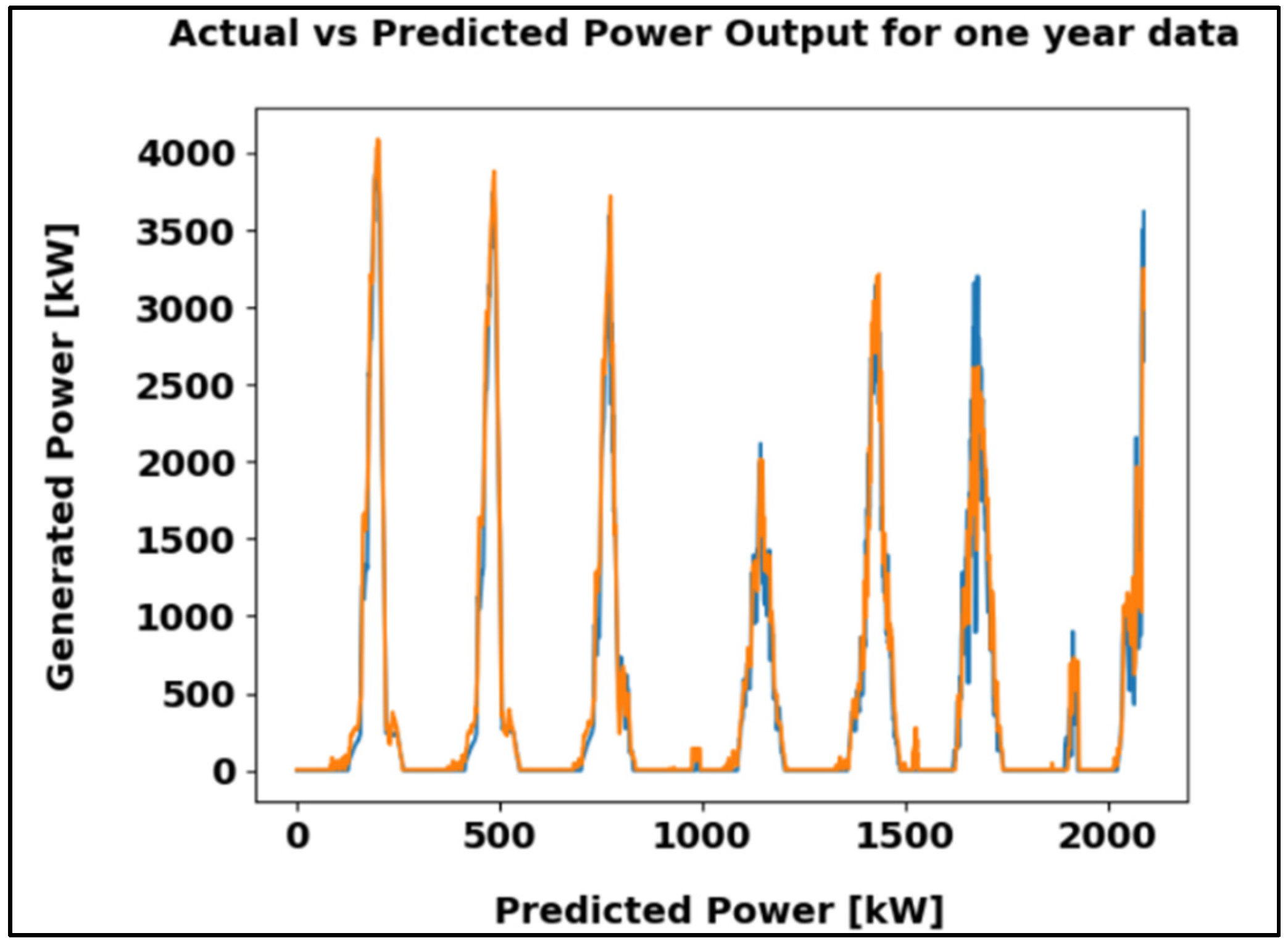 Actual vs Predicted Power Output for one year data

Generated Power [kW]

4000
3500
3000
2500
2000
1500
1000
500
0

0
500
1000
1500
2000

Predicted Power [kW]